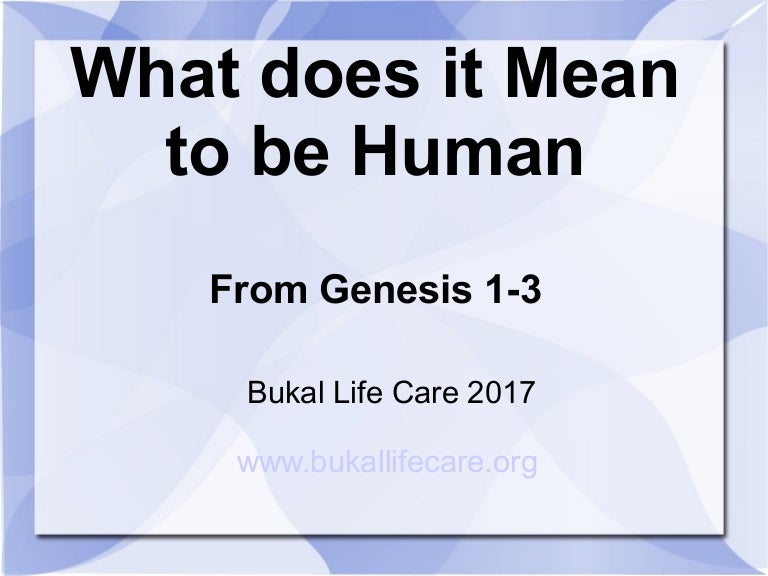 What does it Mean to be Human

From Genesis 1-3

Bukal Life Care 2017

www.bukallifecare.org